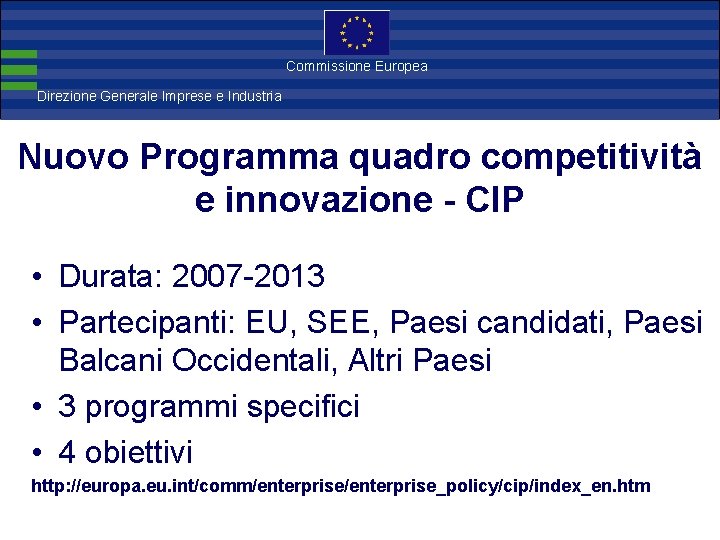 Commissione Europea

Direzione Generale Imprese e Industria

Nuovo Programma quadro competitività e innovazione - CIP

• Durata: 2007-2013
• Partecipanti: EU, SEE, Paesi candidati, Paesi Balcani Occidentali, Altri Paesi
• 3 programmi specifici
• 4 obiettivi

http://europa.eu.int/comm/enterprise/enterprise_policy/cip/index_en.htm